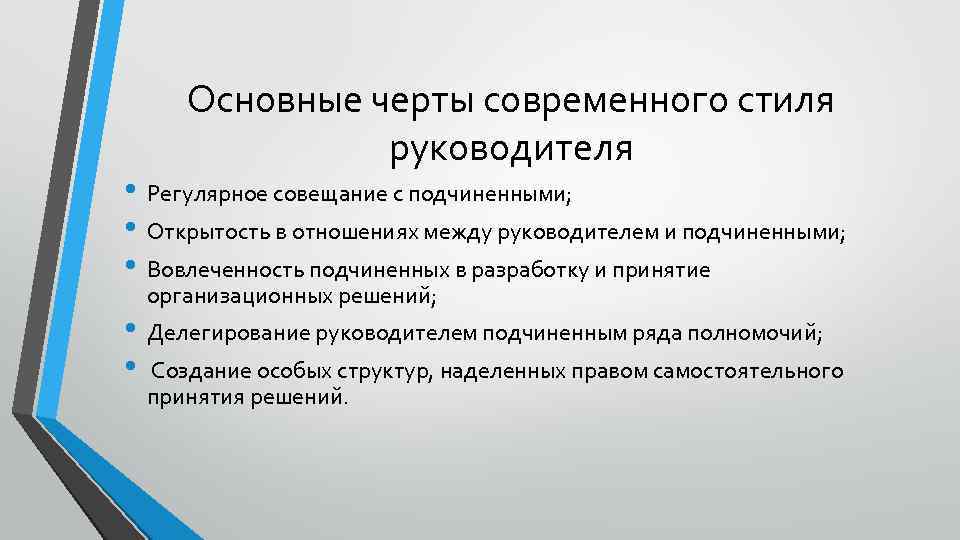 Основные черты современного стиля руководителя

• Регулярное совещание с подчиненными;
• Открытость в отношениях между руководителем и подчиненными;
• Вовлеченность подчиненных в разработку и принятие организационных решений;
• Делегирование руководителем подчиненным ряда полномочий;
• Создание особых структур, наделенных правом самостоятельного принятия решений.